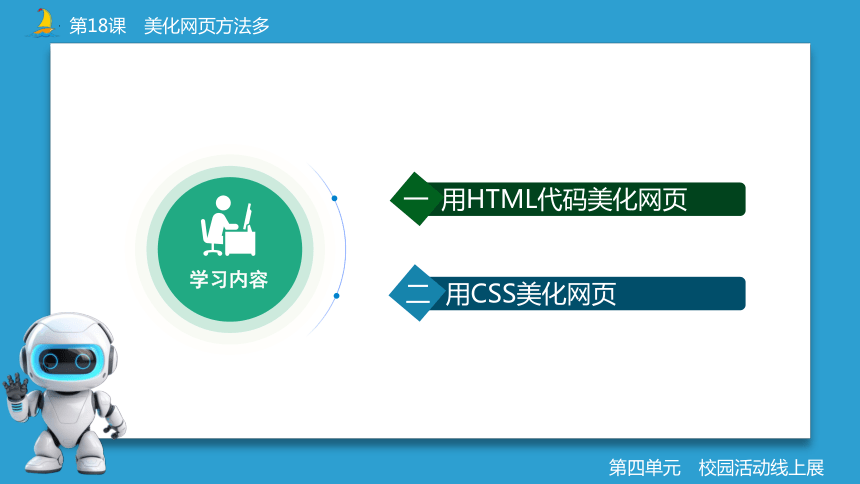 第18课 美化网页方法多

学习内容

一 用HTML代码美化网页

二 用CSS美化网页

第四单元 校园活动线上展